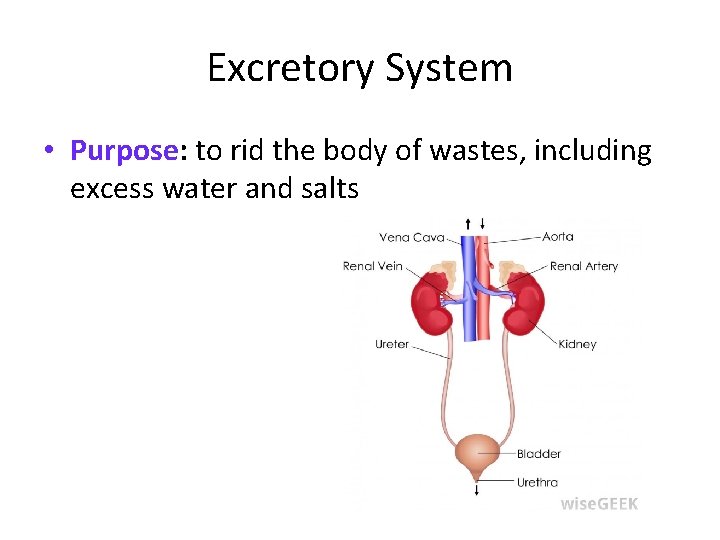 Excretory System

• Purpose: to rid the body of wastes, including excess water and salts

Vena Cava
Aorta
Renal Vein
Renal Artery
Ureter
Kidney
Bladder
Urethra
wiseGEEK